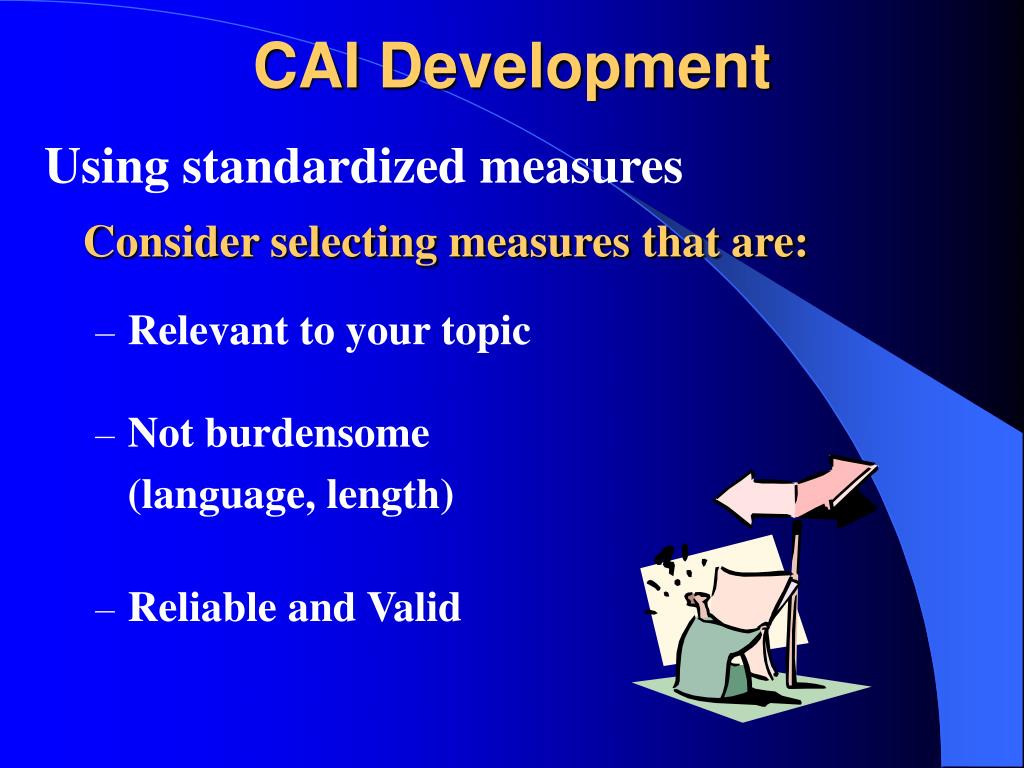 CAI Development

Using standardized measures

Consider selecting measures that are:

– Relevant to your topic

– Not burdensome (language, length)

– Reliable and Valid